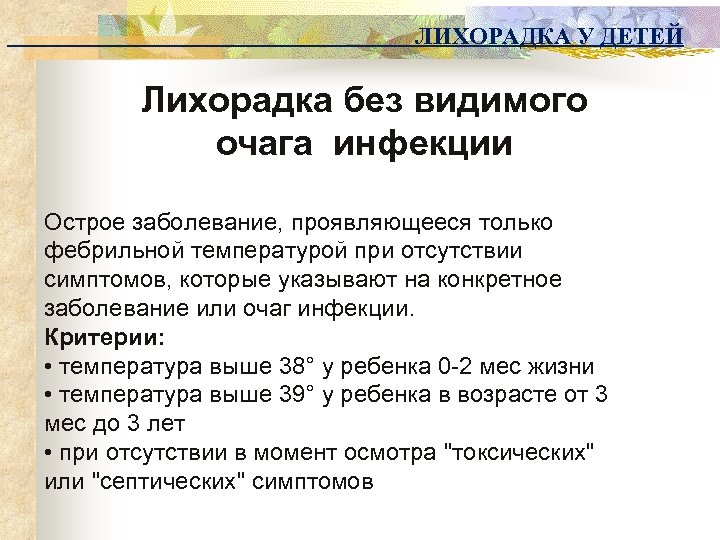 ЛИХОРАДКА У ДЕТЕЙ

Лихорадка без видимого очага инфекции

Острое заболевание, проявляющееся только фебрильной температурой при отсутствии симптомов, которые указывают на конкретное заболевание или очаг инфекции.
Критерии:
• температура выше 38° у ребенка 0-2 мес жизни
• температура выше 39° у ребенка в возрасте от 3 мес до 3 лет
• при отсутствии в момент осмотра "токсических" или "септических" симптомов